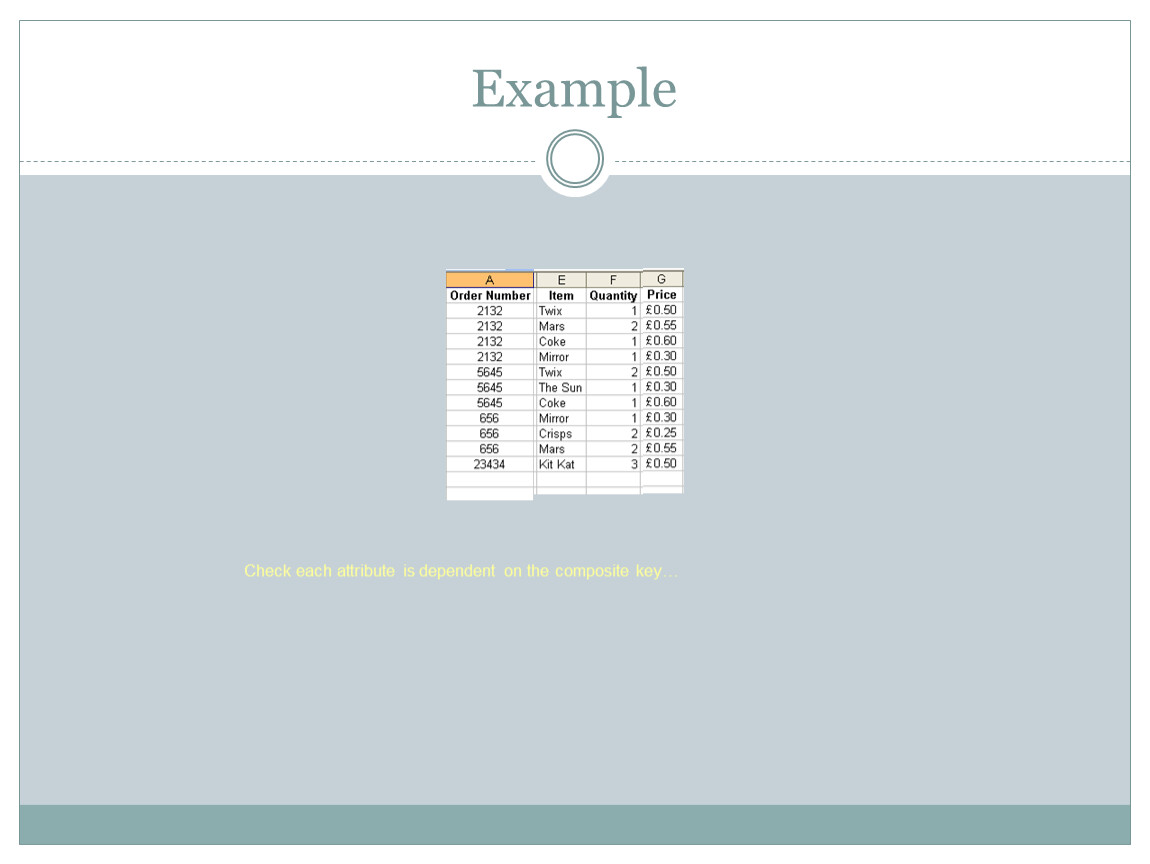 Example

| A | E | F | G |
|---|---|---|---|
| Order Number | Item | Quantity | Price |
| 2132 | Twix | 1 | £0.50 |
| 2132 | Mars | 2 | £0.55 |
| 2132 | Coke | 1 | £0.60 |
| 2132 | Mirror | 1 | £0.30 |
| 5645 | Twix | 2 | £0.50 |
| 5645 | The Sun | 1 | £0.30 |
| 5645 | Coke | 1 | £0.60 |
| 656 | Mirror | 1 | £0.30 |
| 656 | Crisps | 2 | £0.25 |
| 656 | Mars | 2 | £0.55 |
| 23434 | Kit Kat | 3 | £0.50 |

Check each attribute is dependent on the composite key…